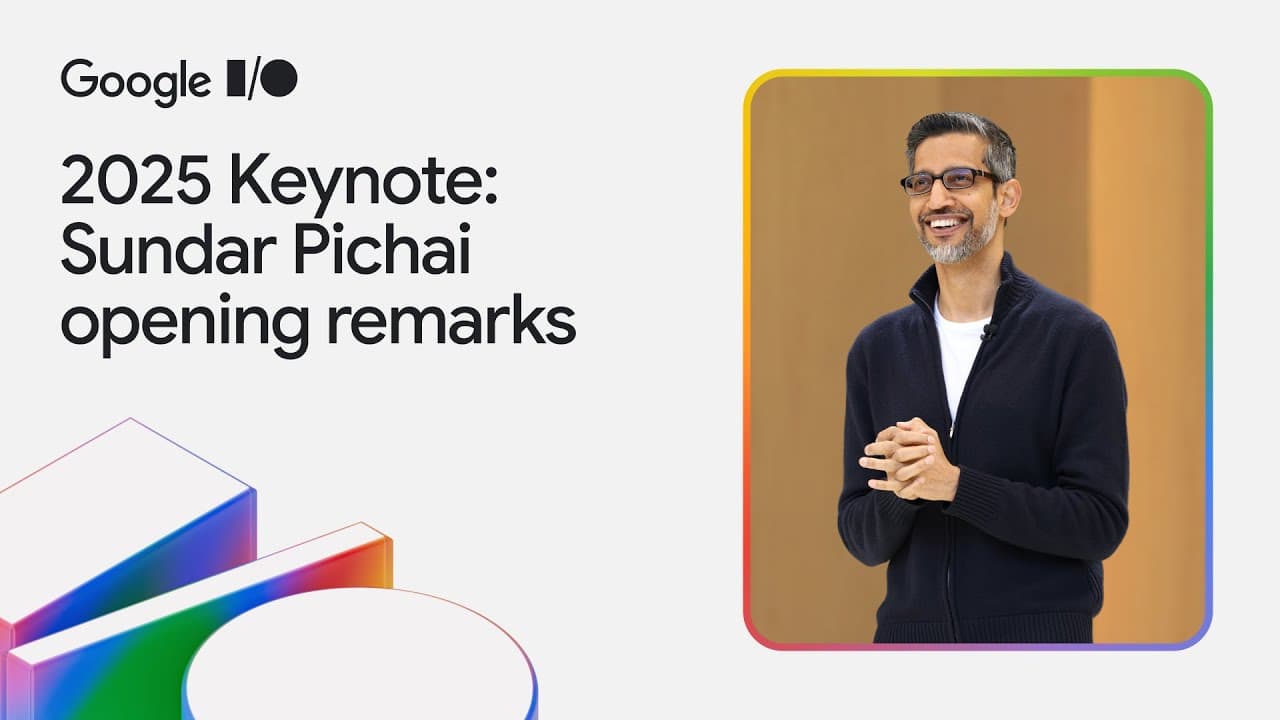 Google I/O

2025 Keynote: Sundar Pichai opening remarks